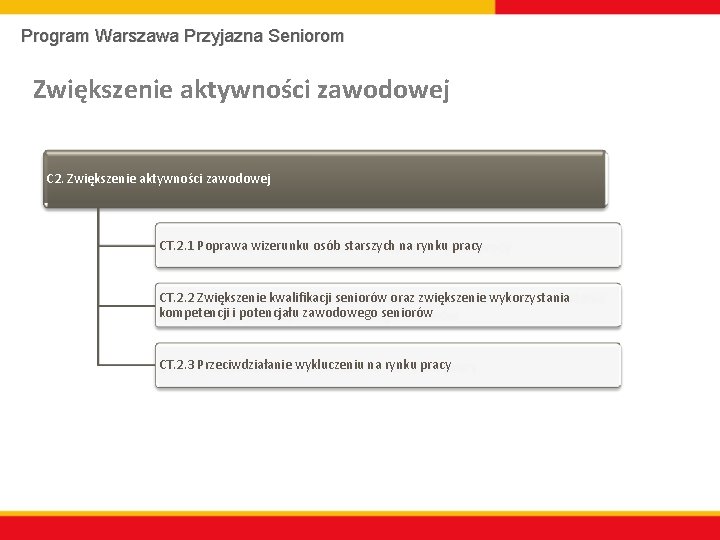 Program Warszawa Przyjazna Seniorom

Zwiększenie aktywności zawodowej

C2. Zwiększenie aktywności zawodowej

CT.2.1 Poprawa wizerunku osób starszych na rynku pracy

CT.2.2 Zwiększenie kwalifikacji seniorów oraz zwiększenie wykorzystania kompetencji i potencjału zawodowego seniorów

CT.2.3 Przeciwdziałanie wykluczeniu na rynku pracy